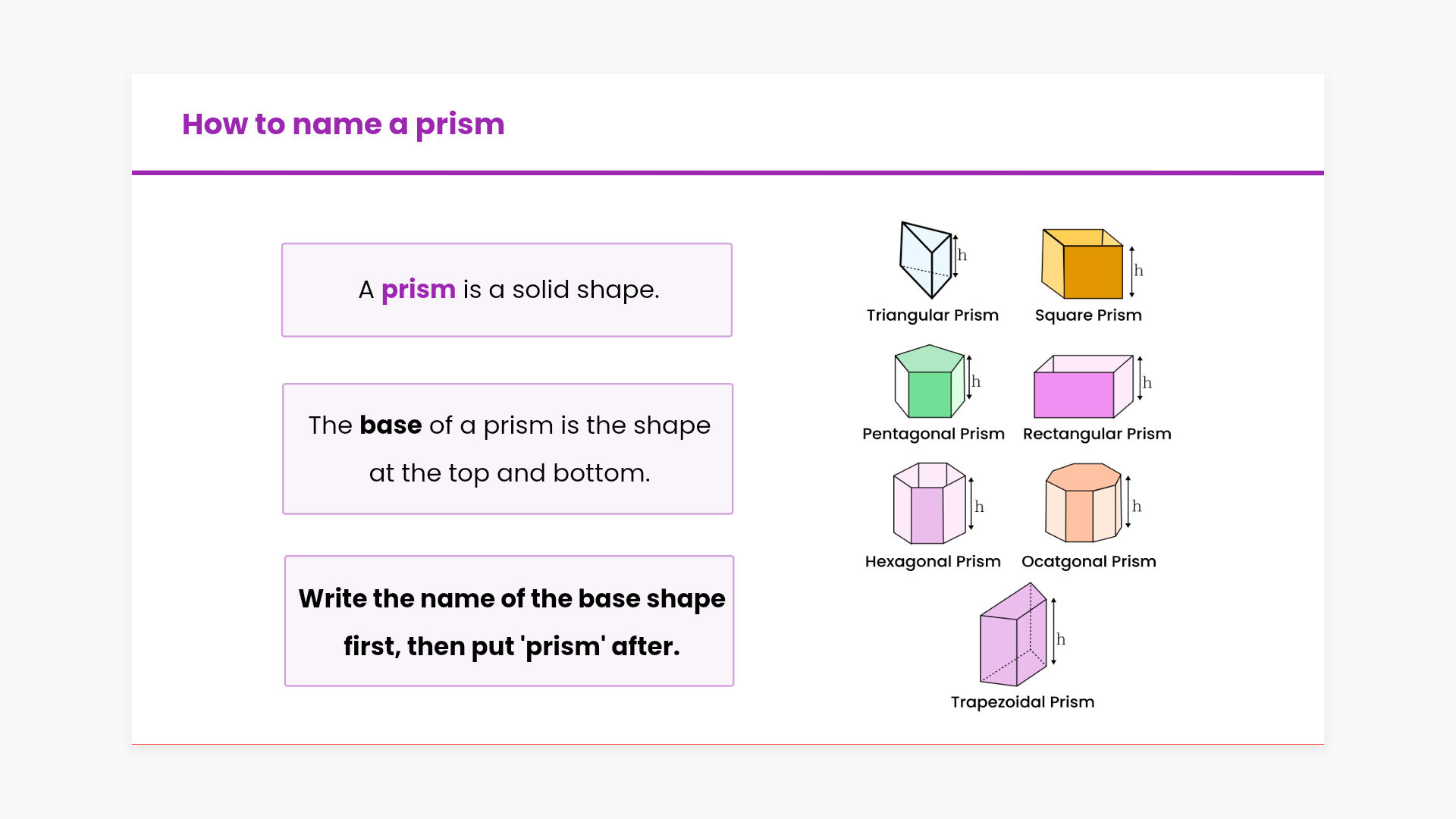 How to name a prism

A prism is a solid shape.

The base of a prism is the shape at the top and bottom.

Write the name of the base shape first, then put 'prism' after.

h
Triangular Prism

h
Square Prism

h
Pentagonal Prism

h
Rectangular Prism

h
Hexagonal Prism

h
Ocatgonal Prism

h
Trapezoidal Prism